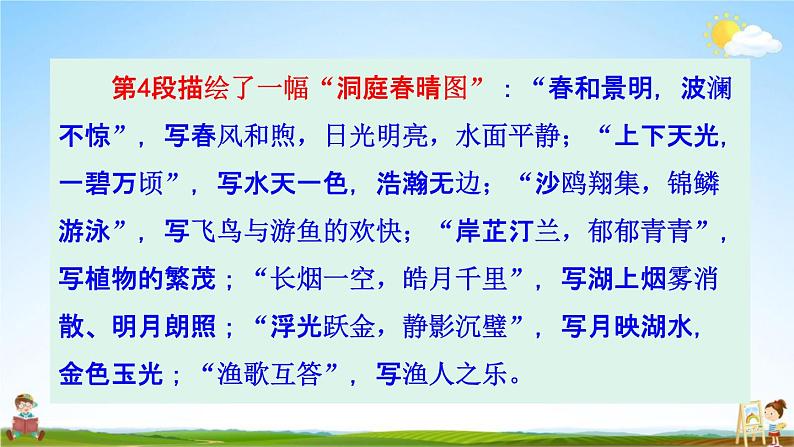 第4段描绘了一幅“洞庭春晴图”：“春和景明，波澜不惊”，写春风和煦，日光明亮，水面平静；“上下天光，一碧万顷”，写水天一色，浩瀚无边；“沙鸥翔集，锦鳞游泳”，写飞鸟与游鱼的欢快；“岸芷汀兰，郁郁青青”，写植物的繁茂；“长烟一空，皓月千里”，写湖上烟雾消散、明月朗照；“浮光跃金，静影沉璧”，写月映湖水，金色玉光；“渔歌互答”，写渔人之乐。